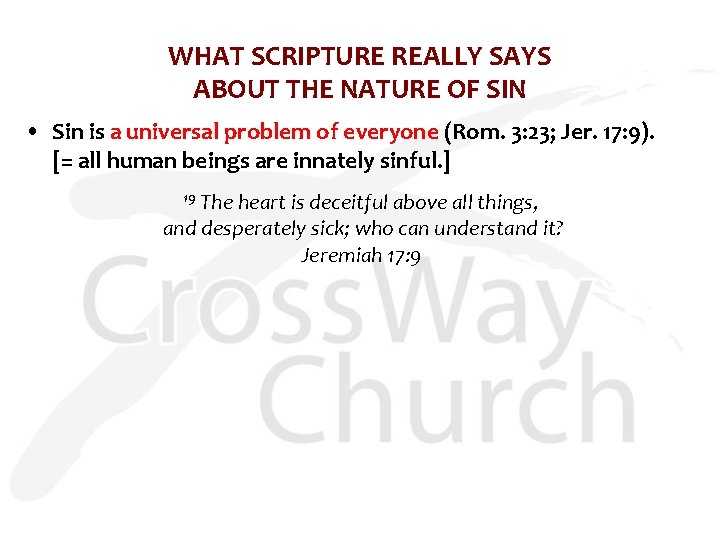 WHAT SCRIPTURE REALLY SAYS
ABOUT THE NATURE OF SIN

• Sin is a universal problem of everyone (Rom. 3:23; Jer. 17:9). [= all human beings are innately sinful.]

$^{19}$ The heart is deceitful above all things,
and desperately sick; who can understand it?
Jeremiah 17:9

CrossWay
Church